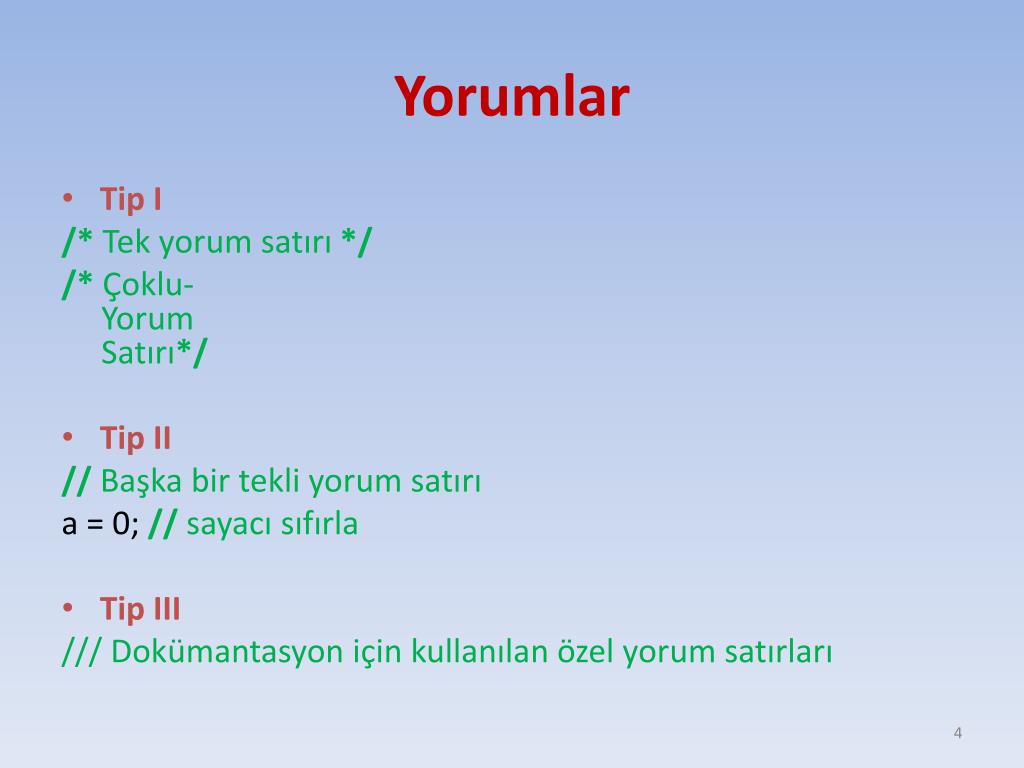 Yorumlar

• Tip I

/* Tek yorum satırı */

/* Çoklu-
Yorum
Satırı*/

• Tip II

// Başka bir tekli yorum satırı

a = 0; // sayacı sıfırla

• Tip III

/// Dokümantasyon için kullanılan özel yorum satırları

4